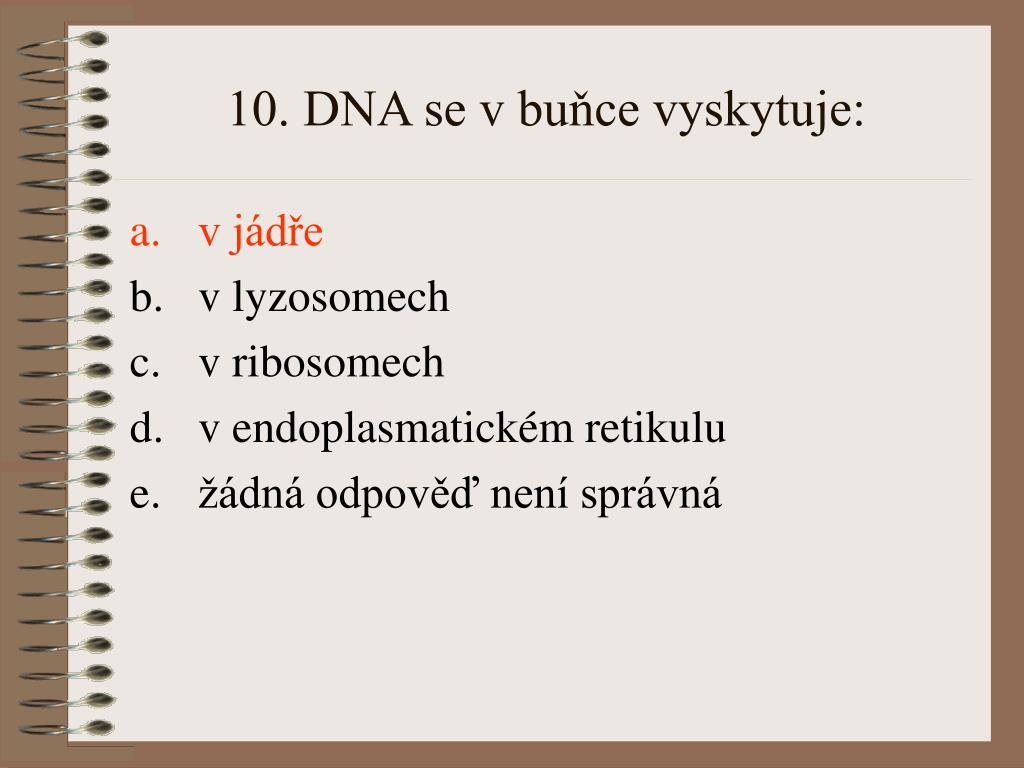 10. DNA se v buňce vyskytuje:

a. v jádře
b. v lyzosomech
c. v ribosomech
d. v endoplasmatickém retikulu
e. žádná odpověď není správná